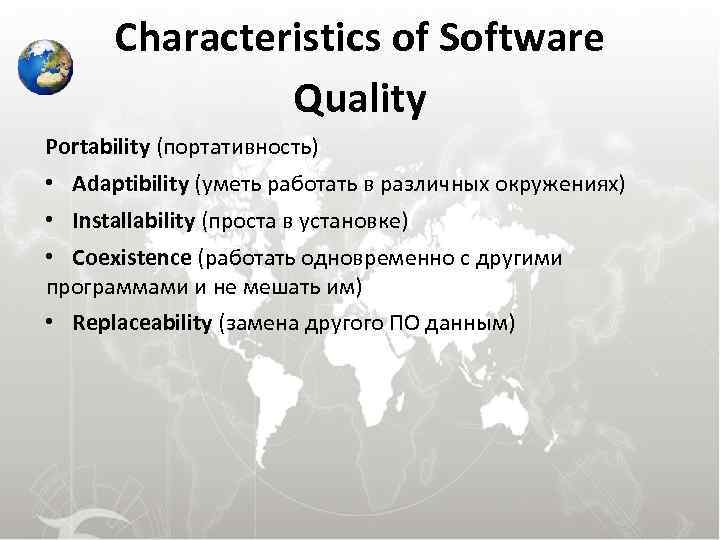 Characteristics of Software Quality

Portability (портативность)

• Adaptibility (уметь работать в различных окружениях)
• Installability (проста в установке)
• Coexistence (работать одновременно с другими программами и не мешать им)
• Replaceability (замена другого ПО данным)